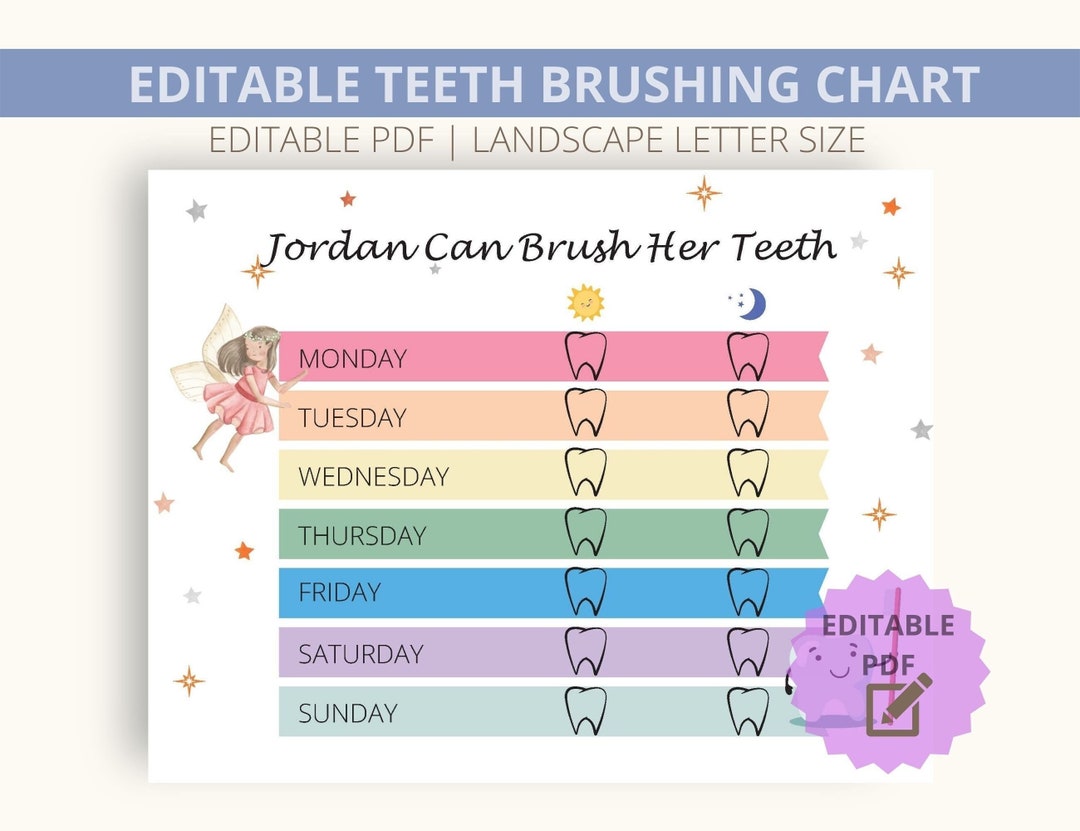 EDITABLE TEETH BRUSHING CHART

EDITABLE PDF | LANDSCAPE LETTER SIZE

Jordan Can Brush Her Teeth

MONDAY

TUESDAY

WEDNESDAY

THURSDAY

FRIDAY

SATURDAY

SUNDAY

EDITABLE PDF